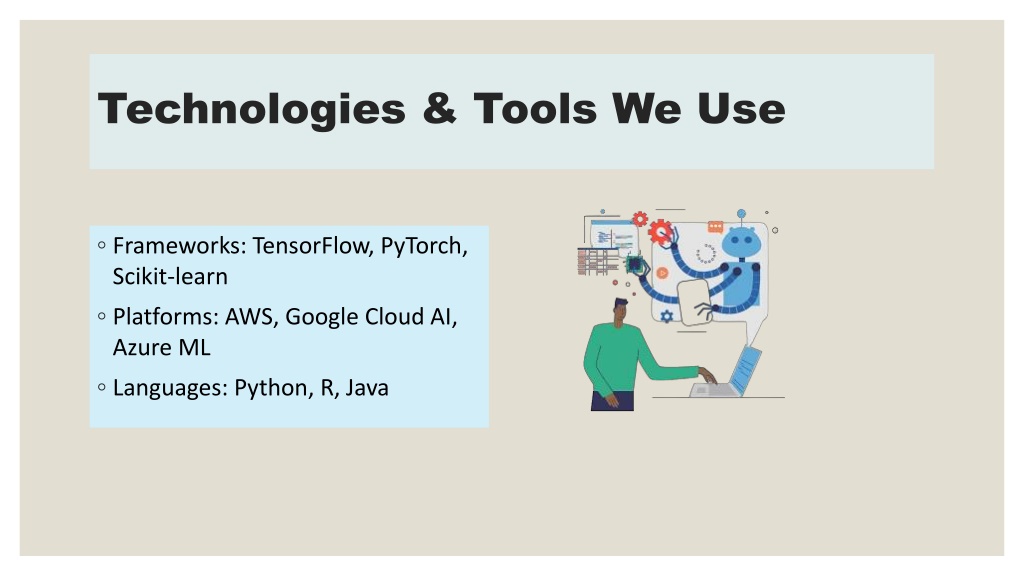 Technologies & Tools We Use

◦ Frameworks: TensorFlow, PyTorch, Scikit-learn
◦ Platforms: AWS, Google Cloud AI, Azure ML
◦ Languages: Python, R, Java